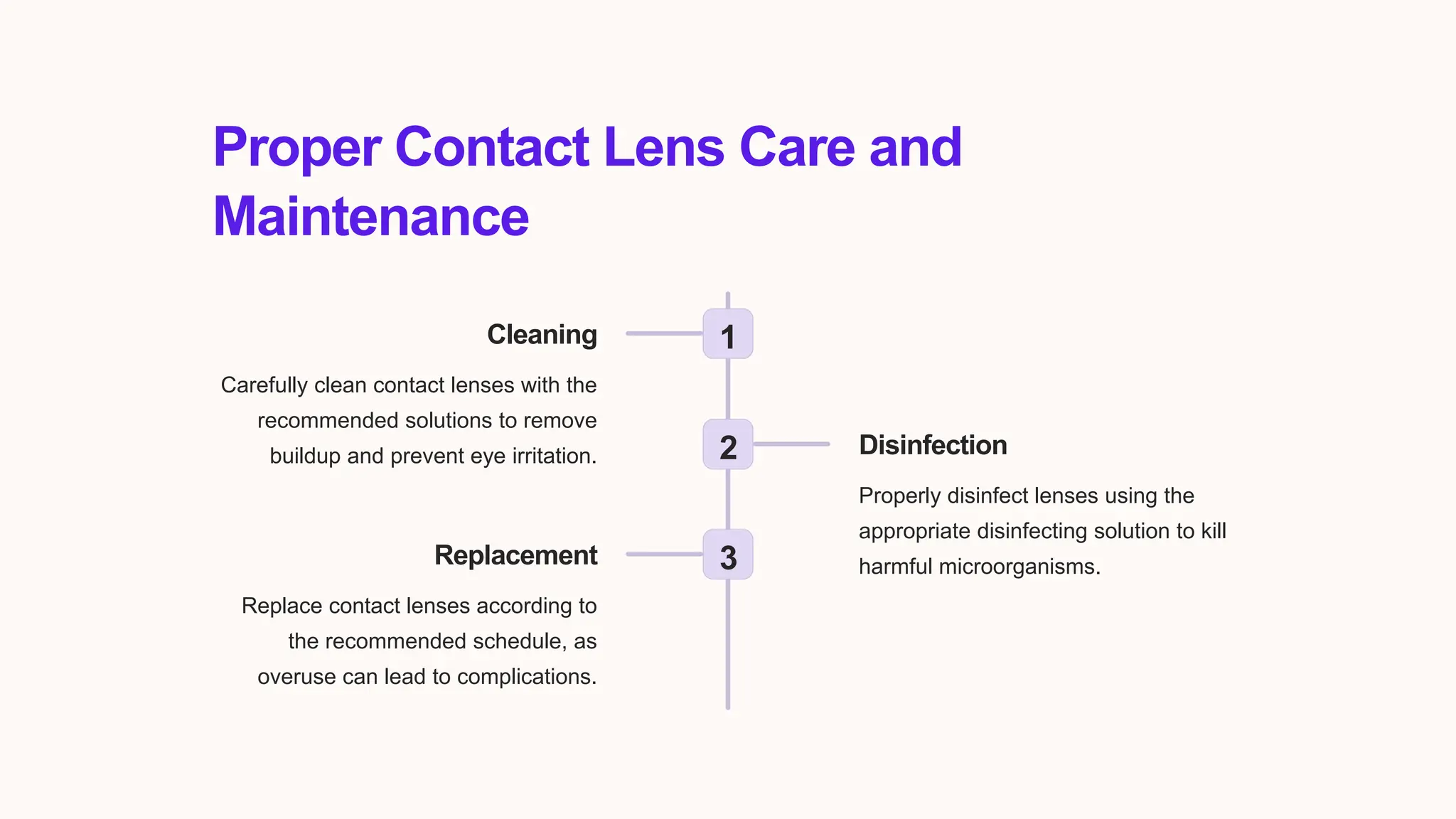 Proper Contact Lens Care and Maintenance

1

Cleaning

Carefully clean contact lenses with the recommended solutions to remove buildup and prevent eye irritation.

2

Disinfection

Properly disinfect lenses using the appropriate disinfecting solution to kill harmful microorganisms.

3

Replacement

Replace contact lenses according to the recommended schedule, as overuse can lead to complications.